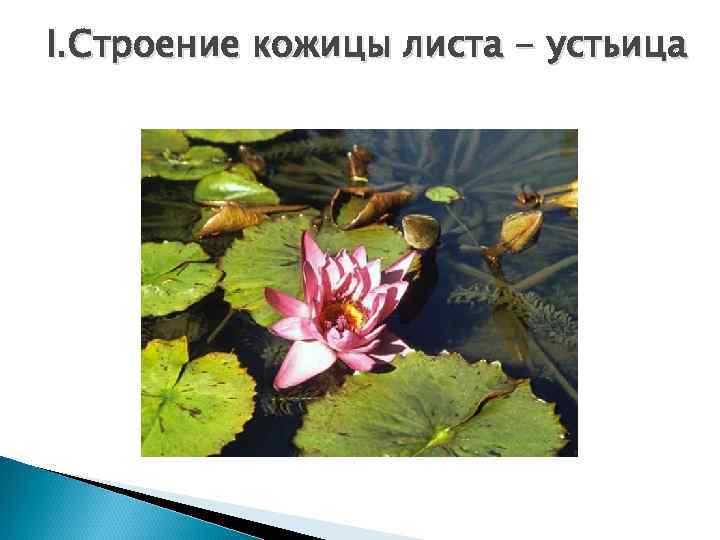 I.Строение кожицы листа - устьица